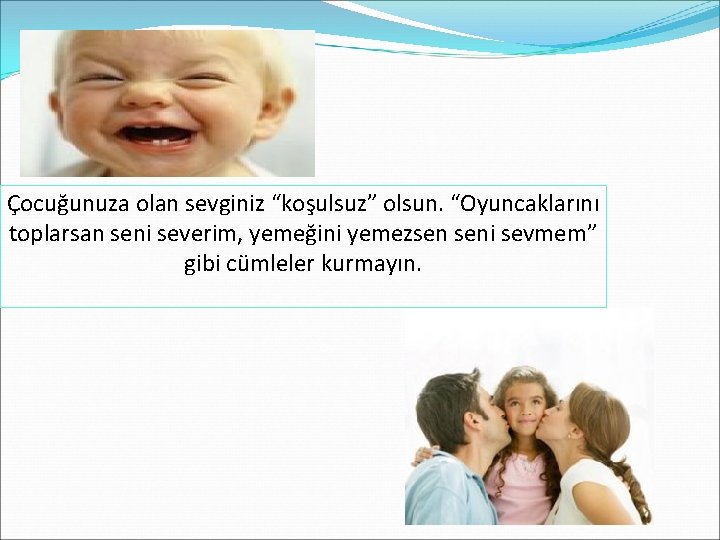 Çocuğunuza olan sevginiz “koşulsuz” olsun. “Oyuncaklarını toplarsan seni severim, yemeğini yemezsen seni sevmem” gibi cümleler kurmayın.